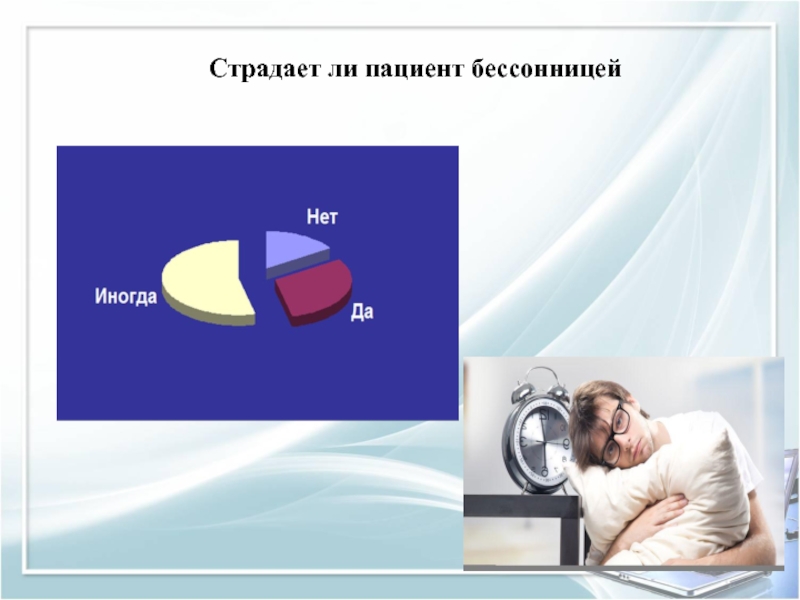 Страдает ли пациент бессонницей

Нет

Иногда

Да